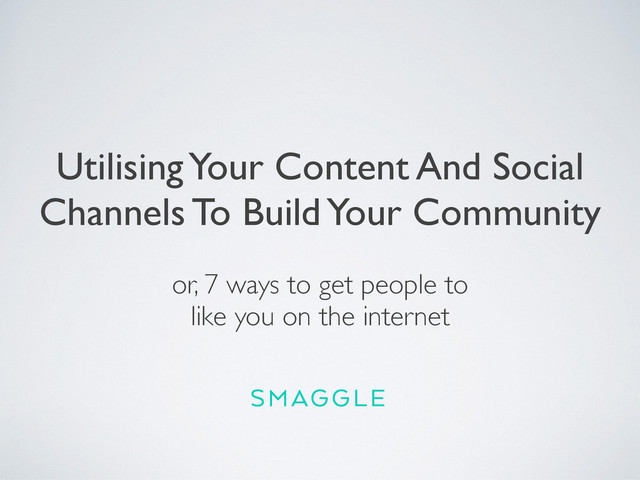 Utilising Your Content And Social Channels To Build Your Community

or, 7 ways to get people to like you on the internet

SMAGGLE